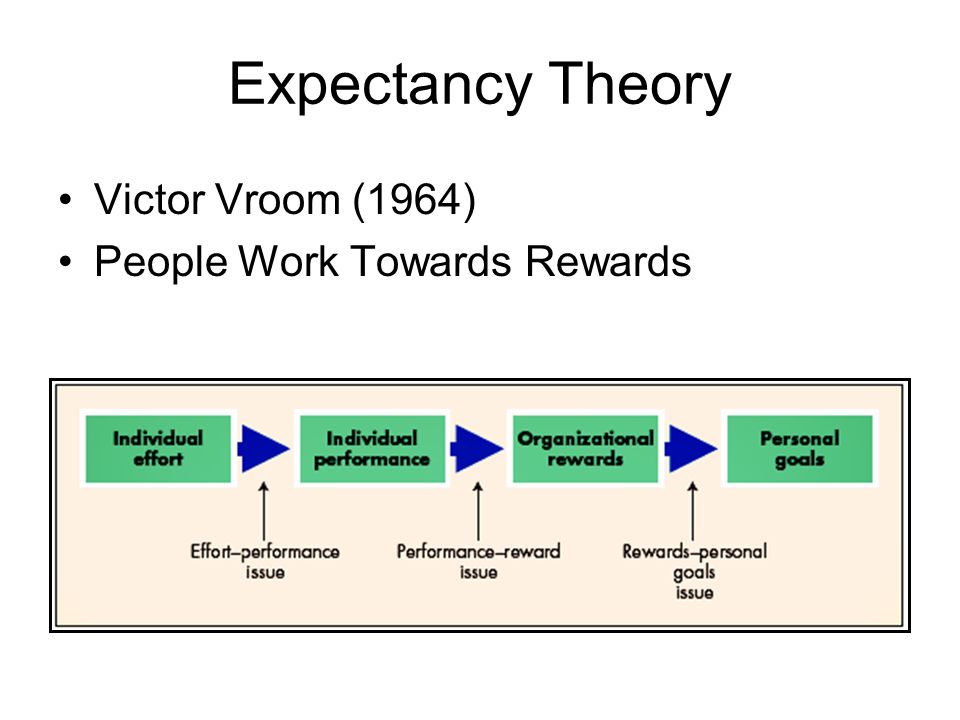 Expectancy Theory

• Victor Vroom (1964)
• People Work Towards Rewards

Individual effort

Individual performance

Organizational rewards

Personal goals

Effort–performance issue

Performance–reward issue

Rewards–personal goals issue